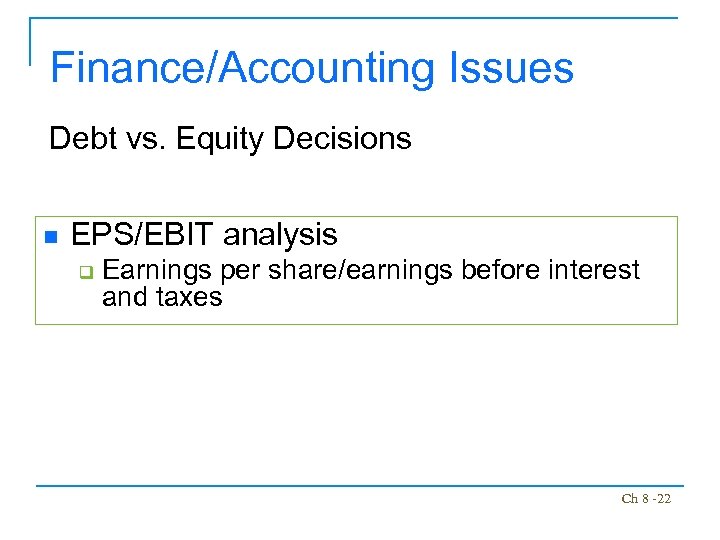 Finance/Accounting Issues

Debt vs. Equity Decisions

EPS/EBIT analysis

Earnings per share/earnings before interest and taxes

Ch 8 -22